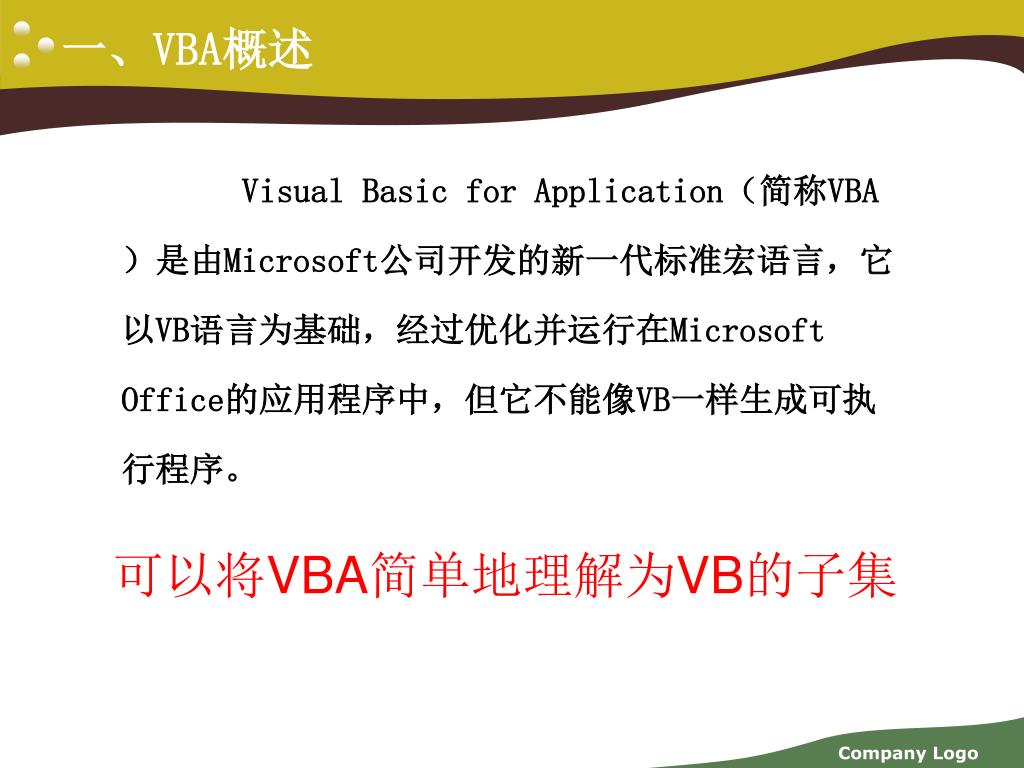 一、VBA概述

Visual Basic for Application（简称VBA）是由Microsoft公司开发的新一代标准宏语言，它以VB语言为基础，经过优化并运行在Microsoft Office的应用程序中，但它不能像VB一样生成可执行程序。

可以将VBA简单地理解为VB的子集

Company Logo